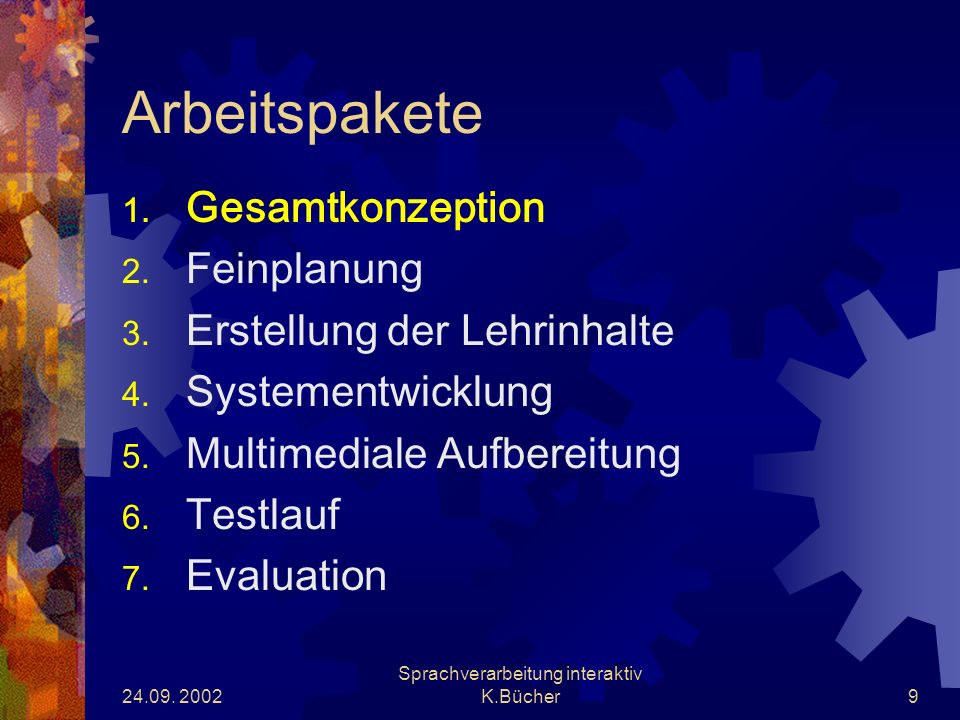 Arbeitspakete

1. Gesamtkonzeption
2. Feinplanung
3. Erstellung der Lehrinhalte
4. Systementwicklung
5. Multimediale Aufbereitung
6. Testlauf
7. Evaluation

24.09. 2002

Sprachverarbeitung interaktiv
K.Bücher

9